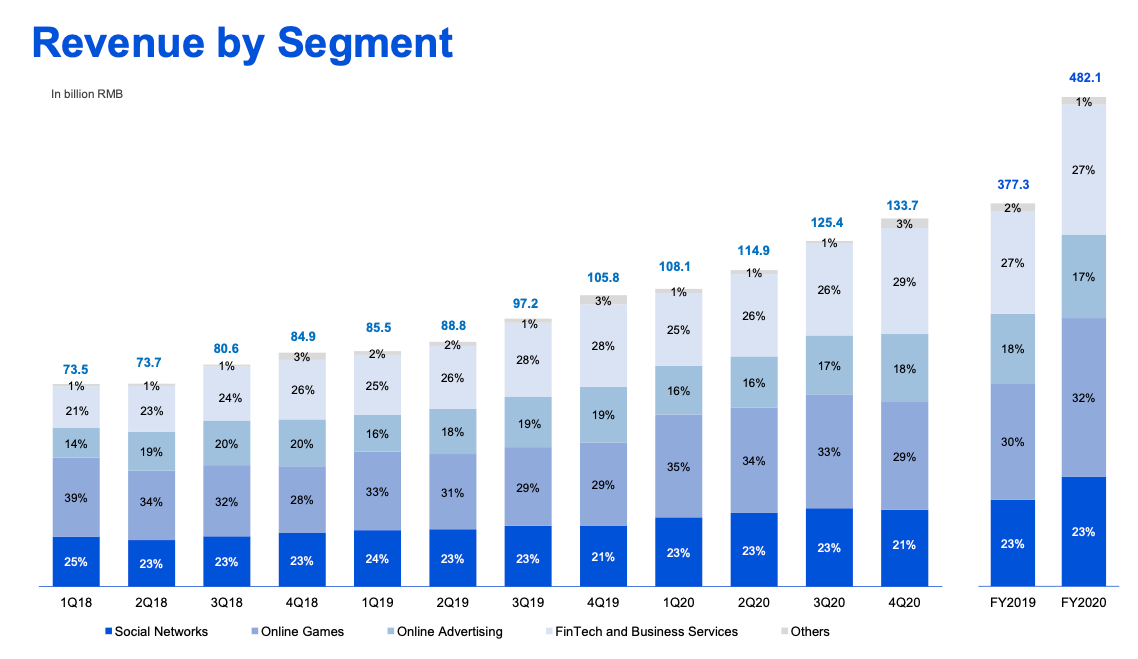 Revenue by Segment

In billion RMB

| | 1Q18 | 2Q18 | 3Q18 | 4Q18 | 1Q19 | 2Q19 | 3Q19 | 4Q19 | 1Q20 | 2Q20 | 3Q20 | 4Q20 | FY2019 | FY2020 |
|---|---|---|---|---|---|---|---|---|---|---|---|---|---|---|
| Total | 73.5 | 73.7 | 80.6 | 84.9 | 85.5 | 88.8 | 97.2 | 105.8 | 108.1 | 114.9 | 125.4 | 133.7 | 377.3 | 482.1 |
| Others | 1% | 1% | 1% | 3% | 2% | 2% | 1% | 3% | 1% | 1% | 1% | 3% | 2% | 1% |
| FinTech and Business Services | 21% | 23% | 24% | 26% | 25% | 26% | 28% | 28% | 25% | 26% | 26% | 29% | 27% | 27% |
| Online Advertising | 14% | 19% | 20% | 20% | 16% | 18% | 19% | 19% | 16% | 16% | 17% | 18% | 18% | 17% |
| Online Games | 39% | 34% | 32% | 28% | 33% | 31% | 29% | 29% | 35% | 34% | 33% | 29% | 30% | 32% |
| Social Networks | 25% | 23% | 23% | 23% | 24% | 23% | 23% | 21% | 23% | 23% | 23% | 21% | 23% | 23% |

Social Networks Online Games Online Advertising FinTech and Business Services Others